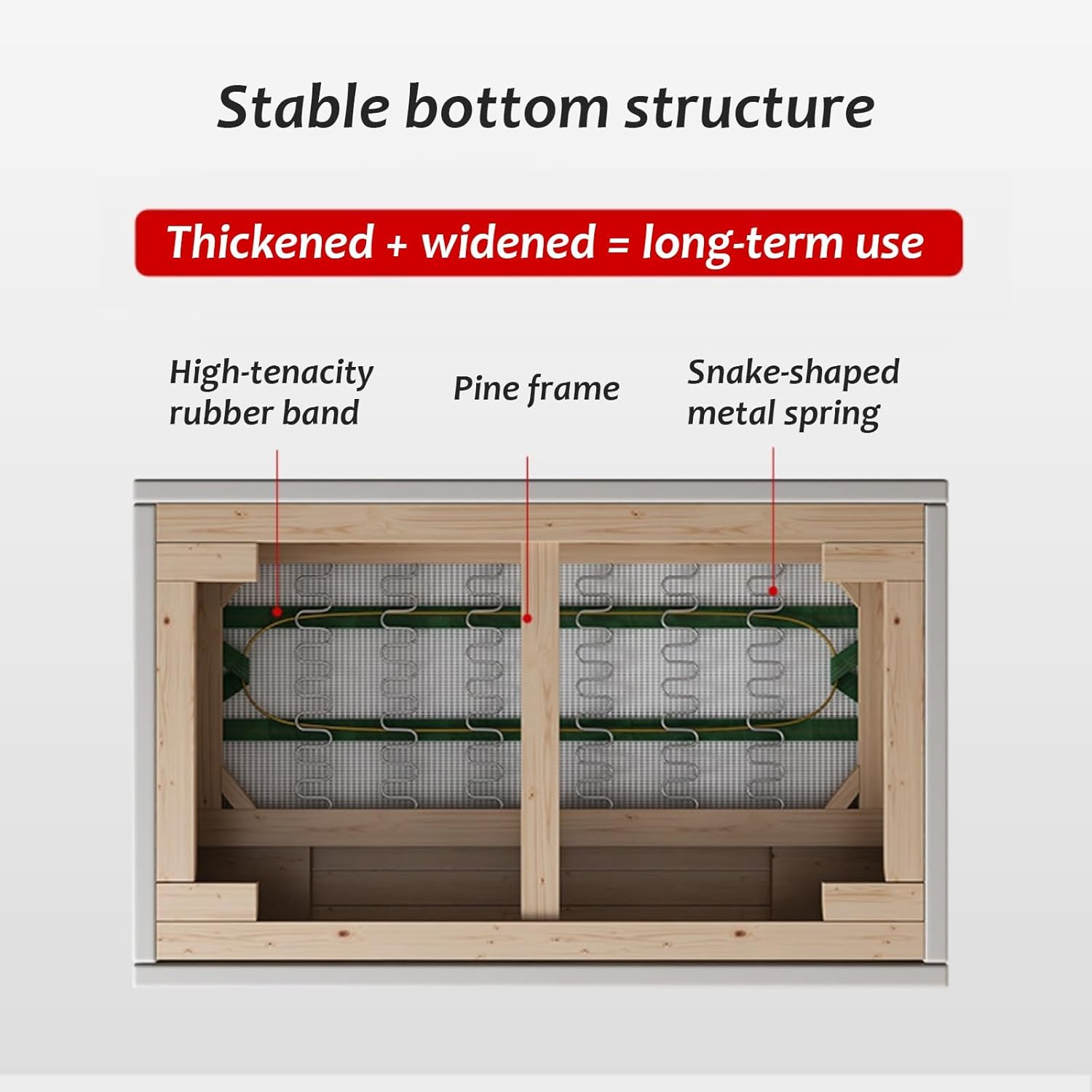 Stable bottom structure

Thickened + widened = long-term use

High-tenacity rubber band

Pine frame

Snake-shaped metal spring